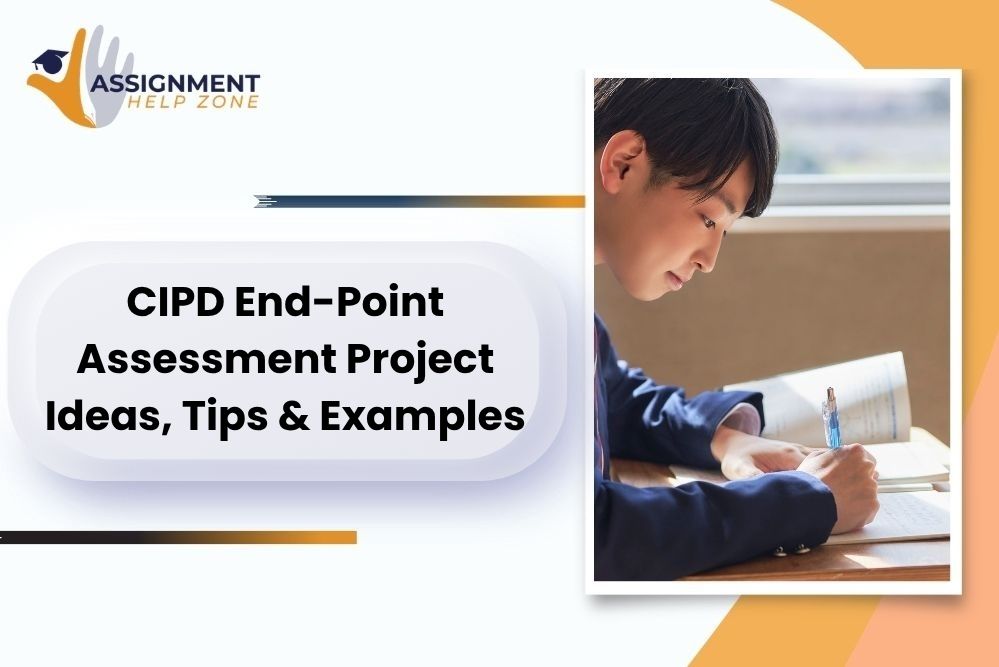 ASSIGNMENT
HELP ZONE

CIPD End-Point Assessment Project Ideas, Tips & Examples